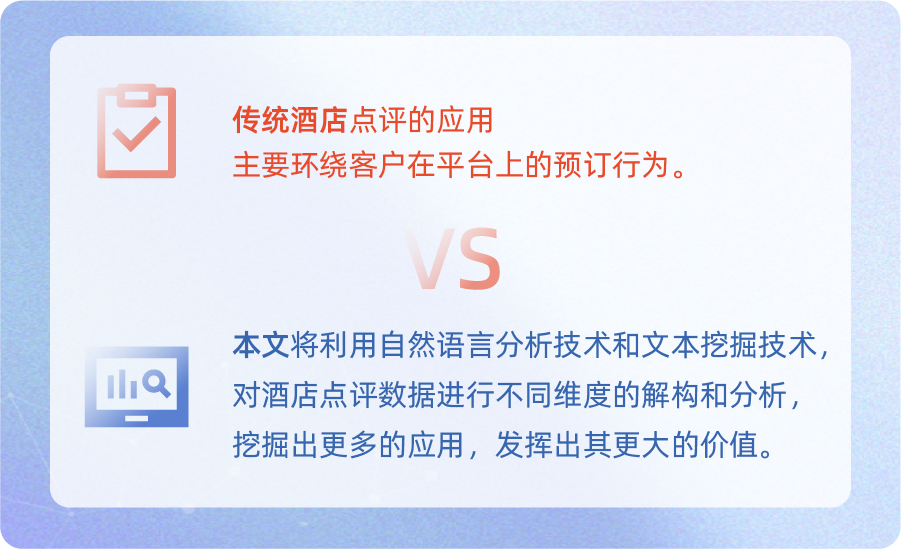 传统酒店点评的应用
主要环绕客户在平台上的预订行为。

VS

本文将利用自然语言分析技术和文本挖掘技术，对酒店点评数据进行不同维度的解构和分析，挖掘出更多的应用，发挥出其更大的价值。